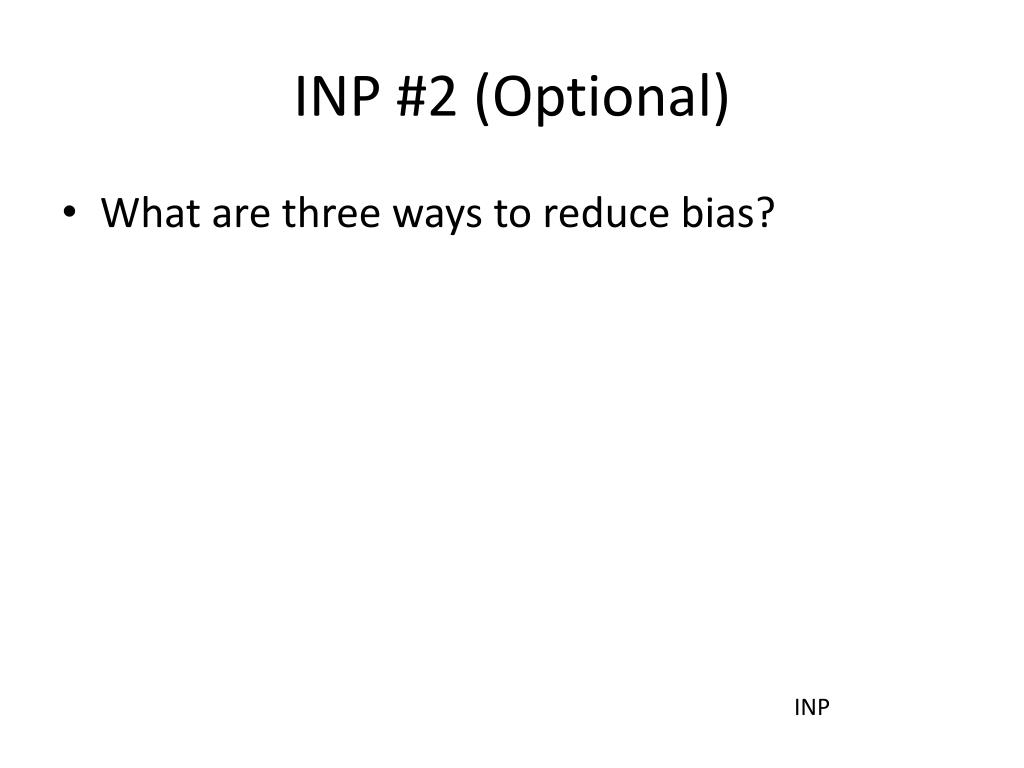 INP #2 (Optional)

• What are three ways to reduce bias?

INP